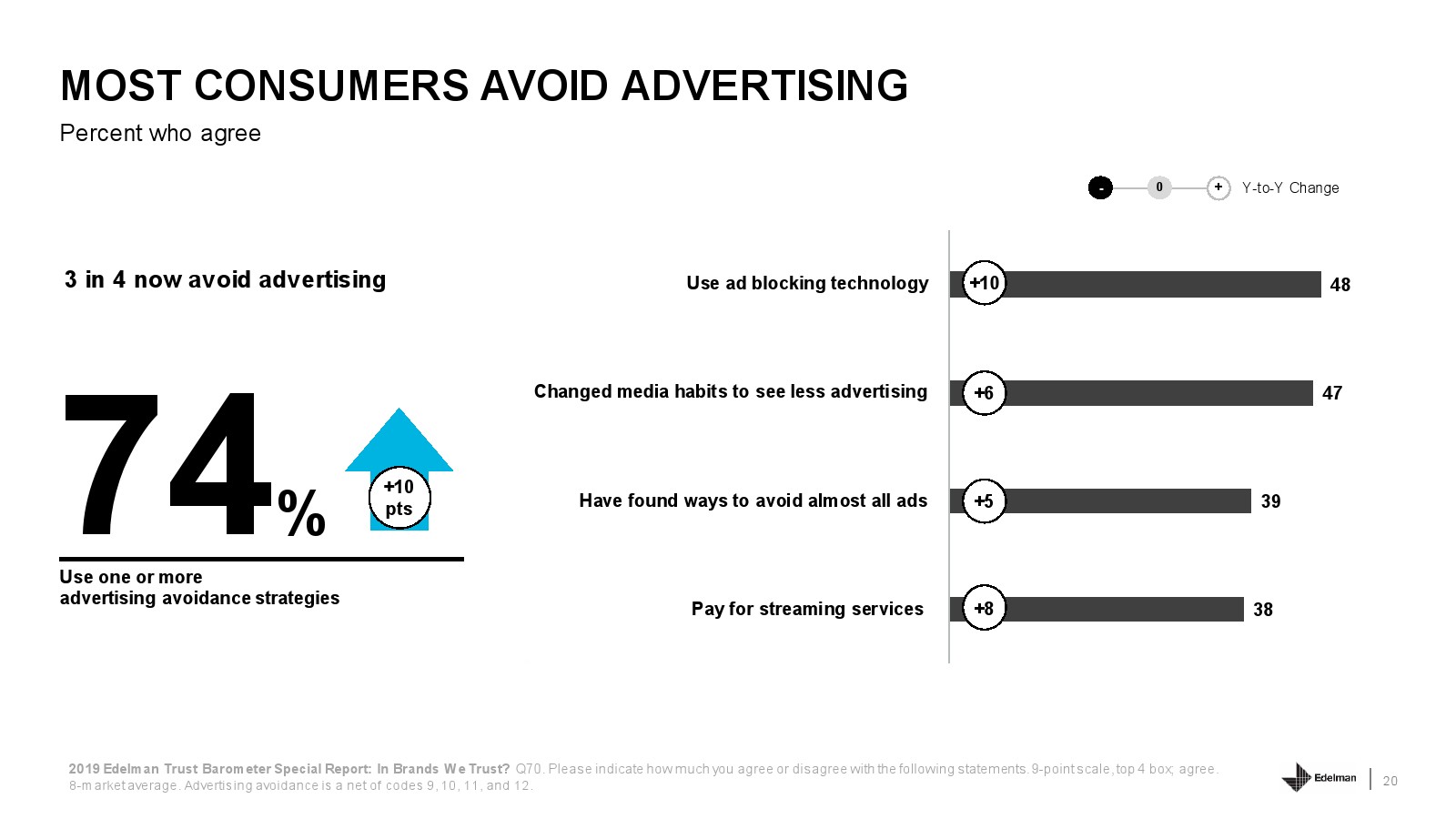 MOST CONSUMERS AVOID ADVERTISING
Percent who agree

- 0 + Y-to-Y Change

3 in 4 now avoid advertising

74%
+10 pts

Use one or more advertising avoidance strategies

Use ad blocking technology +10 48

Changed media habits to see less advertising +6 47

Have found ways to avoid almost all ads +5 39

Pay for streaming services +8 38

2019 Edelman Trust Barometer Special Report: In Brands We Trust? Q70. Please indicate how much you agree or disagree with the following statements. 9-point scale, top 4 box, agree. 8-market average. Advertising avoidance is a net of codes 9, 10, 11, and 12.

Edelman 20